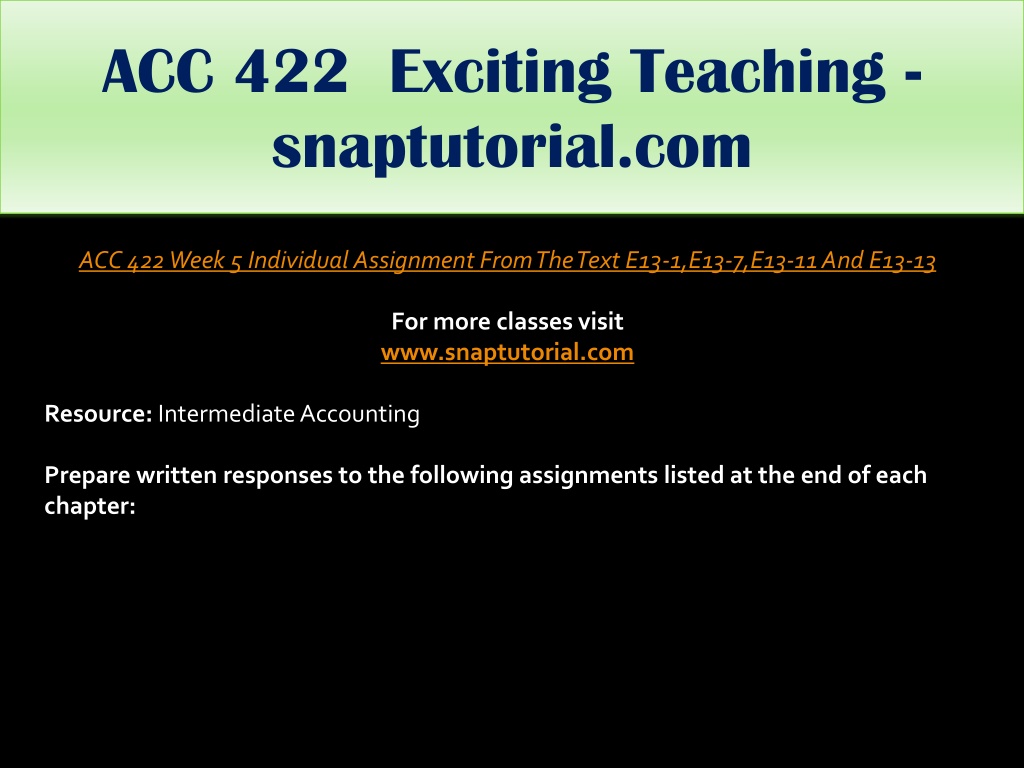 ACC 422 Exciting Teaching - snaptutorial.com

ACC 422 Week 5 Individual Assignment From The Text E13-1,E13-7,E13-11 And E13-13

For more classes visit
www.snaptutorial.com

Resource: Intermediate Accounting

Prepare written responses to the following assignments listed at the end of each chapter: